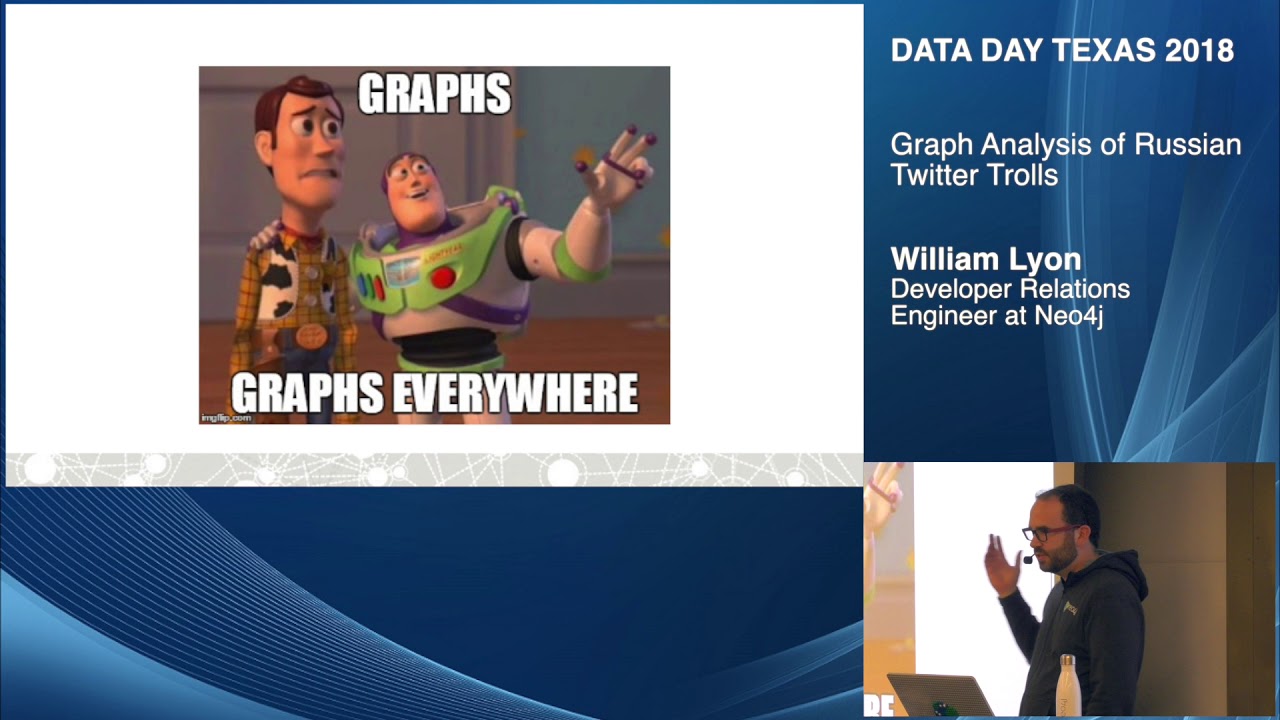 GRAPHS

GRAPHS EVERYWHERE

imgflip.com

DATA DAY TEXAS 2018

Graph Analysis of Russian Twitter Trolls

William Lyon
Developer Relations Engineer at Neo4j